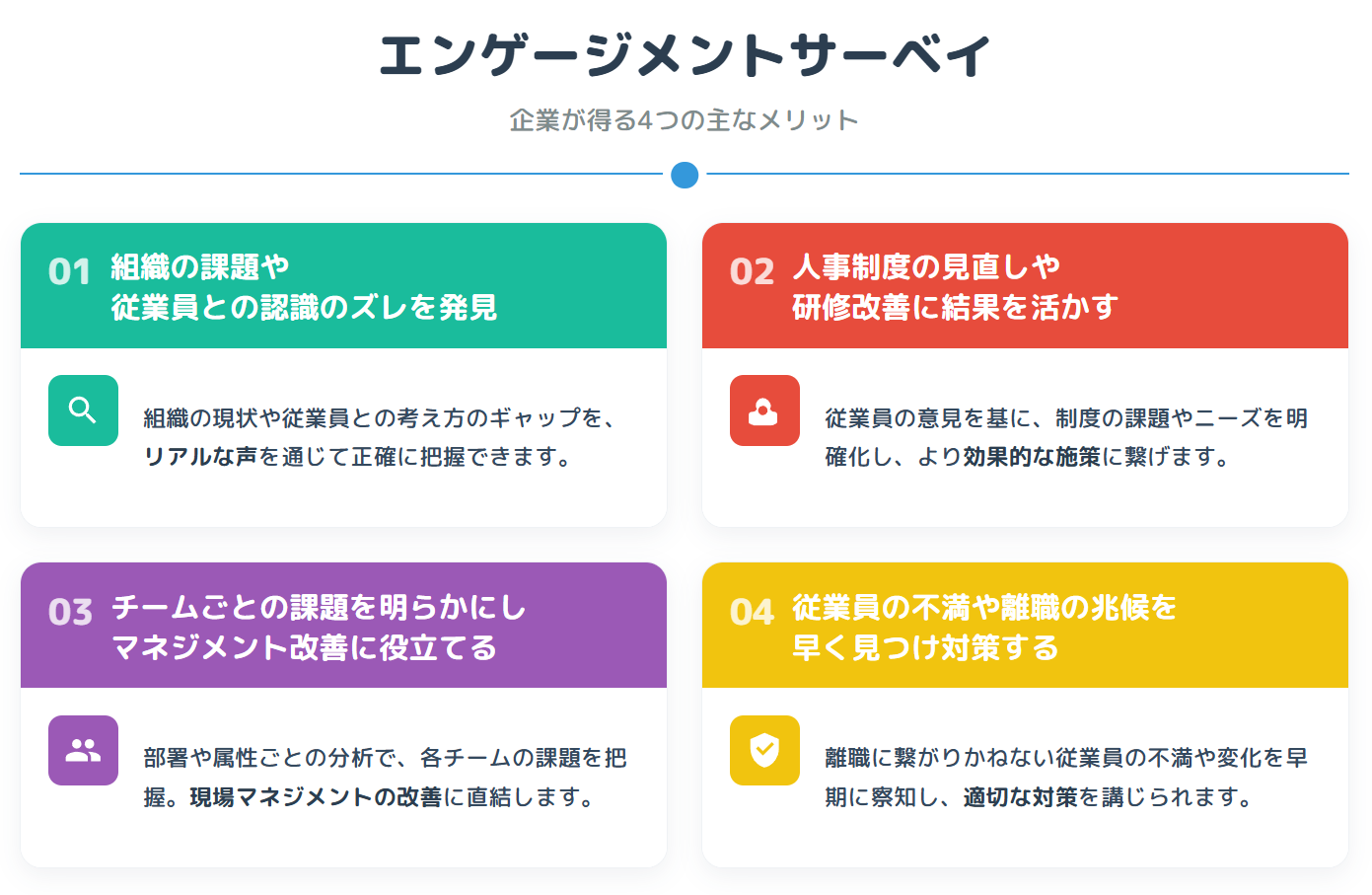 エンゲージメントサーベイ

企業が得る4つの主なメリット

01 組織の課題や従業員との認識のズレを発見

組織の現状や従業員との考え方のギャップを、リアルな声を通じて正確に把握できます。

02 人事制度の見直しや研修改善に結果を活かす

従業員の意見を基に、制度の課題やニーズを明確化し、より効果的な施策に繋げます。

03 チームごとの課題を明らかにしマネジメント改善に役立てる

部署や属性ごとの分析で、各チームの課題を把握。現場マネジメントの改善に直結します。

04 従業員の不満や離職の兆候を早く見つけ対策する

離職に繋がりかねない従業員の不満や変化を早期に察知し、適切な対策を講じられます。